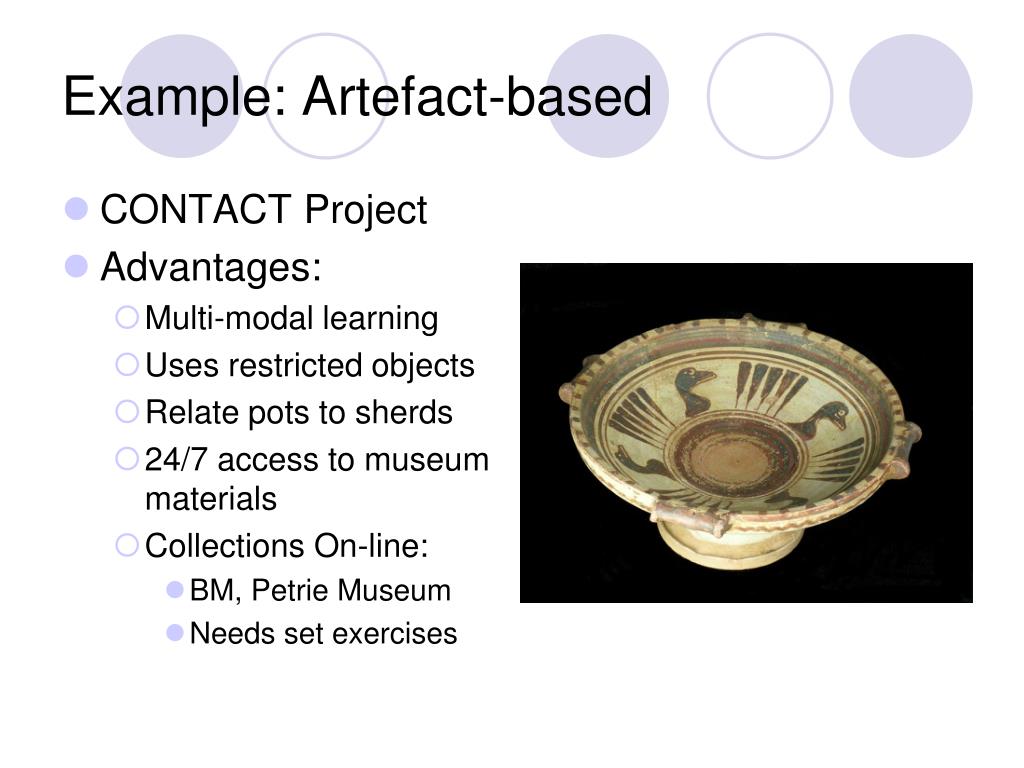 Example: Artefact-based

CONTACT Project

Advantages:

Multi-modal learning

Uses restricted objects

Relate pots to sherds

24/7 access to museum materials

Collections On-line:

BM, Petrie Museum

Needs set exercises